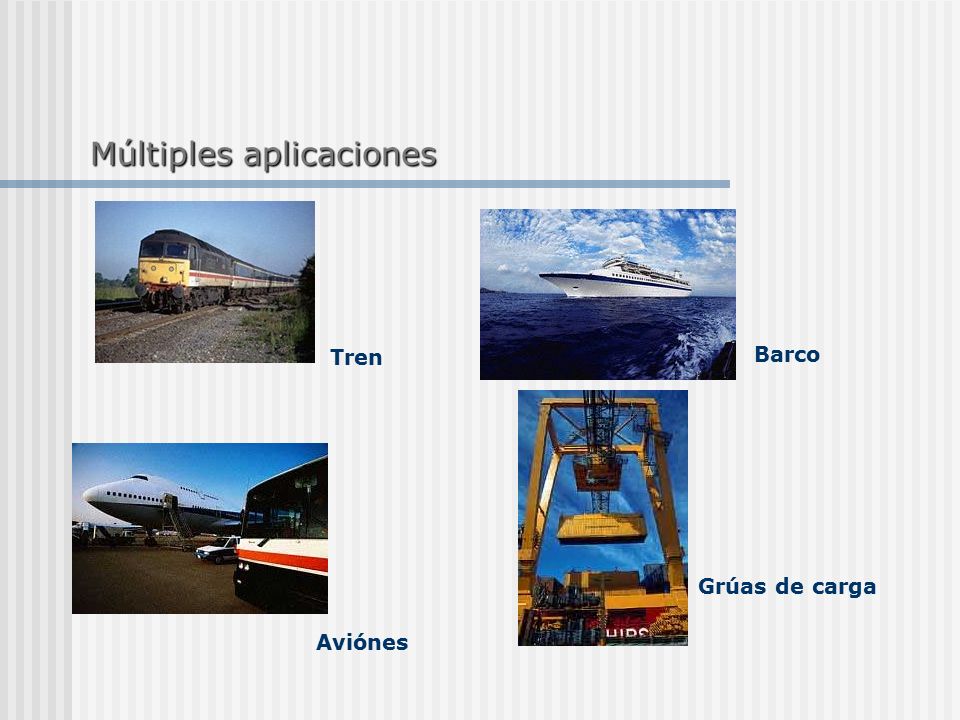 Múltiples aplicaciones

Tren

Barco

Aviónes

Grúas de carga